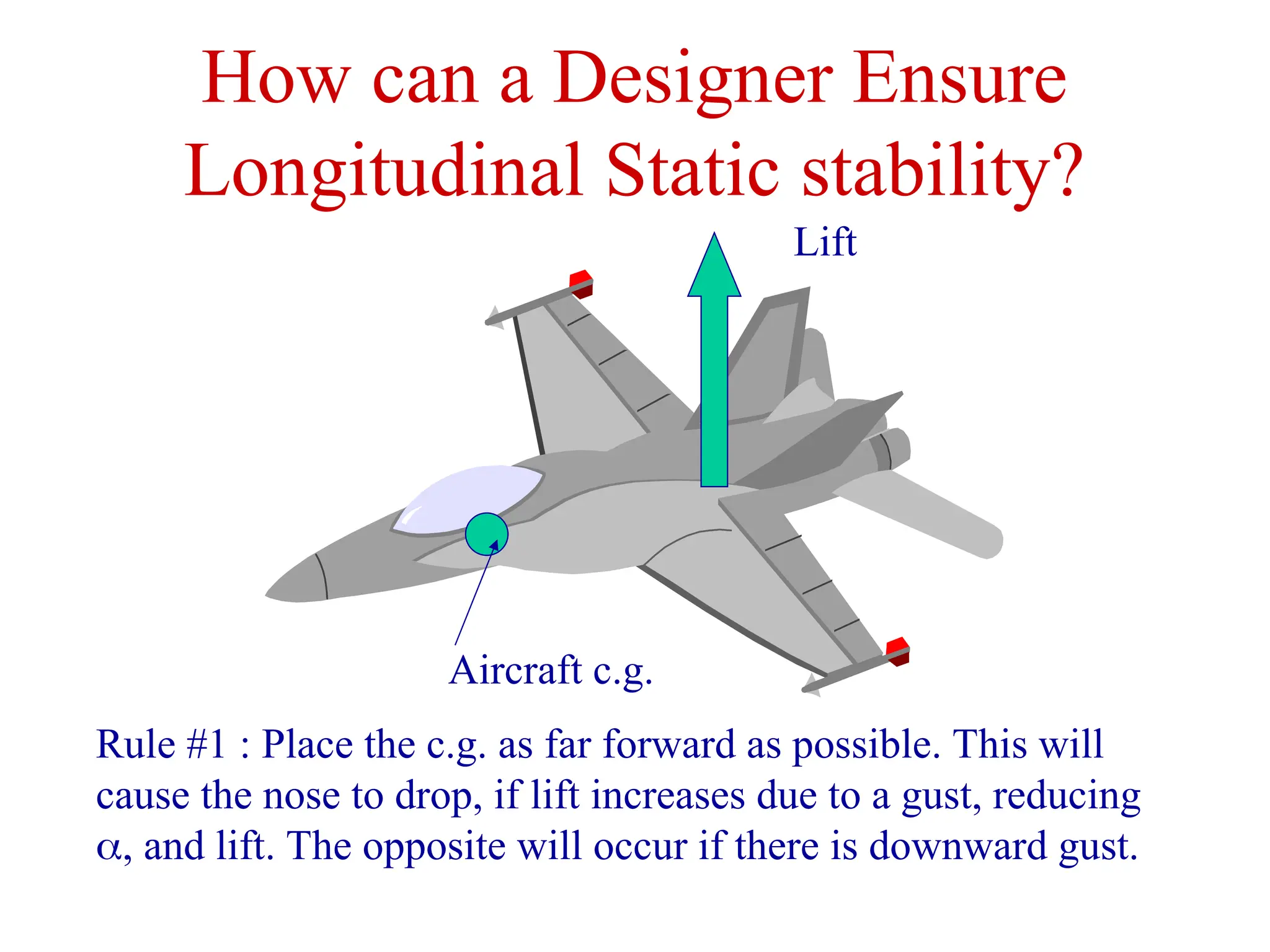 How can a Designer Ensure Longitudinal Static stability?

Lift

Aircraft c.g.

Rule #1 : Place the c.g. as far forward as possible. This will cause the nose to drop, if lift increases due to a gust, reducing $\alpha$, and lift. The opposite will occur if there is downward gust.